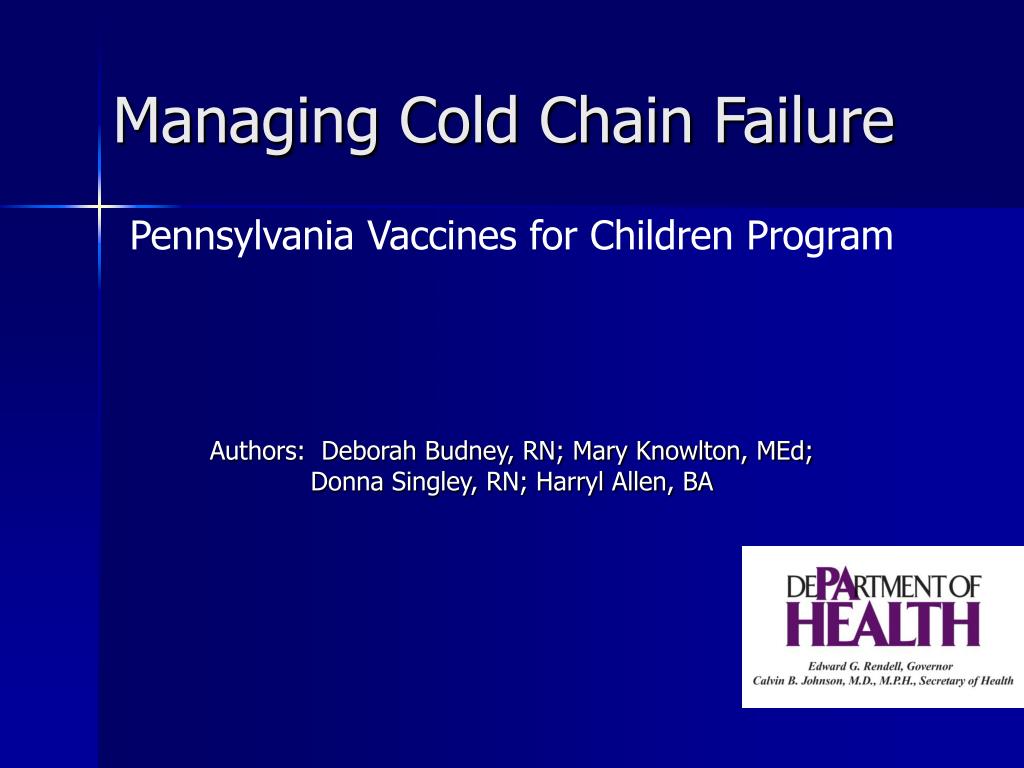 Managing Cold Chain Failure

Pennsylvania Vaccines for Children Program

Authors: Deborah Budney, RN; Mary Knowlton, MEd; Donna Singley, RN; Harryl Allen, BA

DEPARTMENT OF HEALTH

Edward G. Rendell, Governor
Calvin B. Johnson, M.D., M.P.H., Secretary of Health